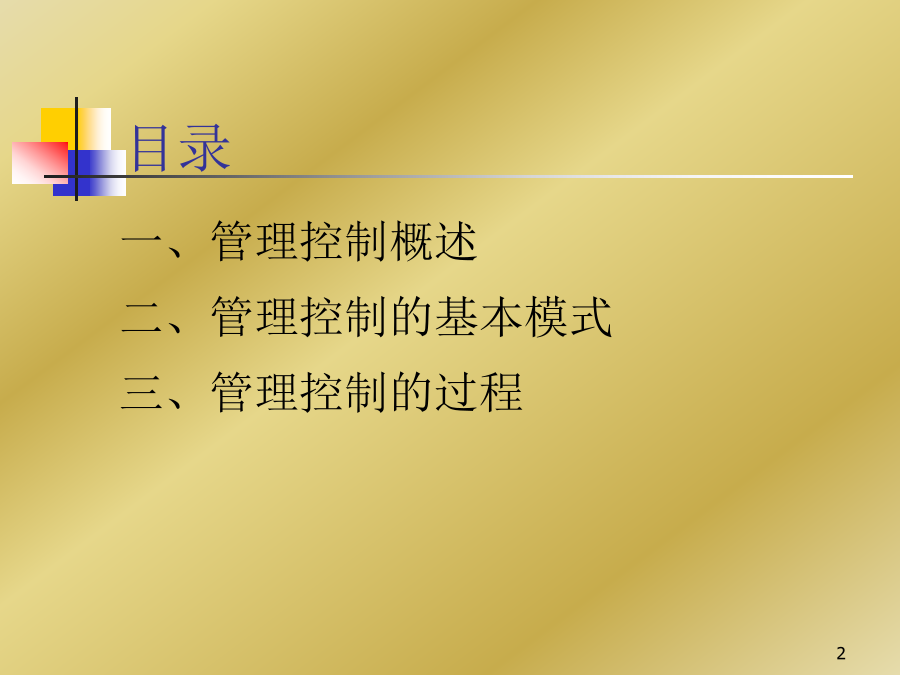 目录

一、管理控制概述

二、管理控制的基本模式

三、管理控制的过程

2